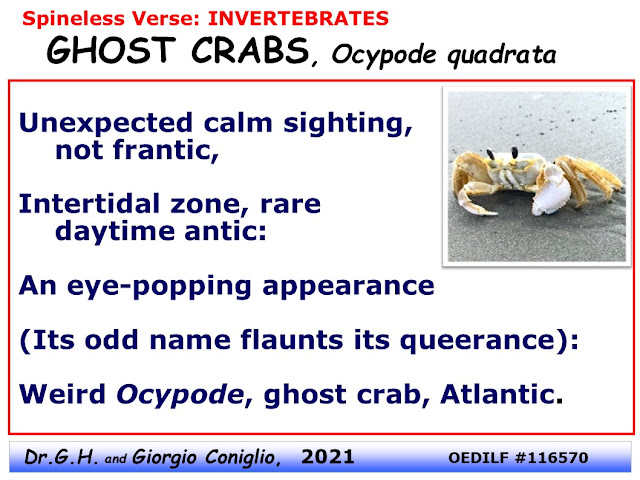 Spineless Verse: INVERTEBRATES
GHOST CRABS, Ocypode quadrata

Unexpected calm sighting, not frantic,

Intertidal zone, rare daytime antic:

An eye-popping appearance

(Its odd name flaunts its queerance):

Weird Ocypode, ghost crab, Atlantic.

Dr.G.H. and Giorgio Coniglio, 2021 OEDILF #116570